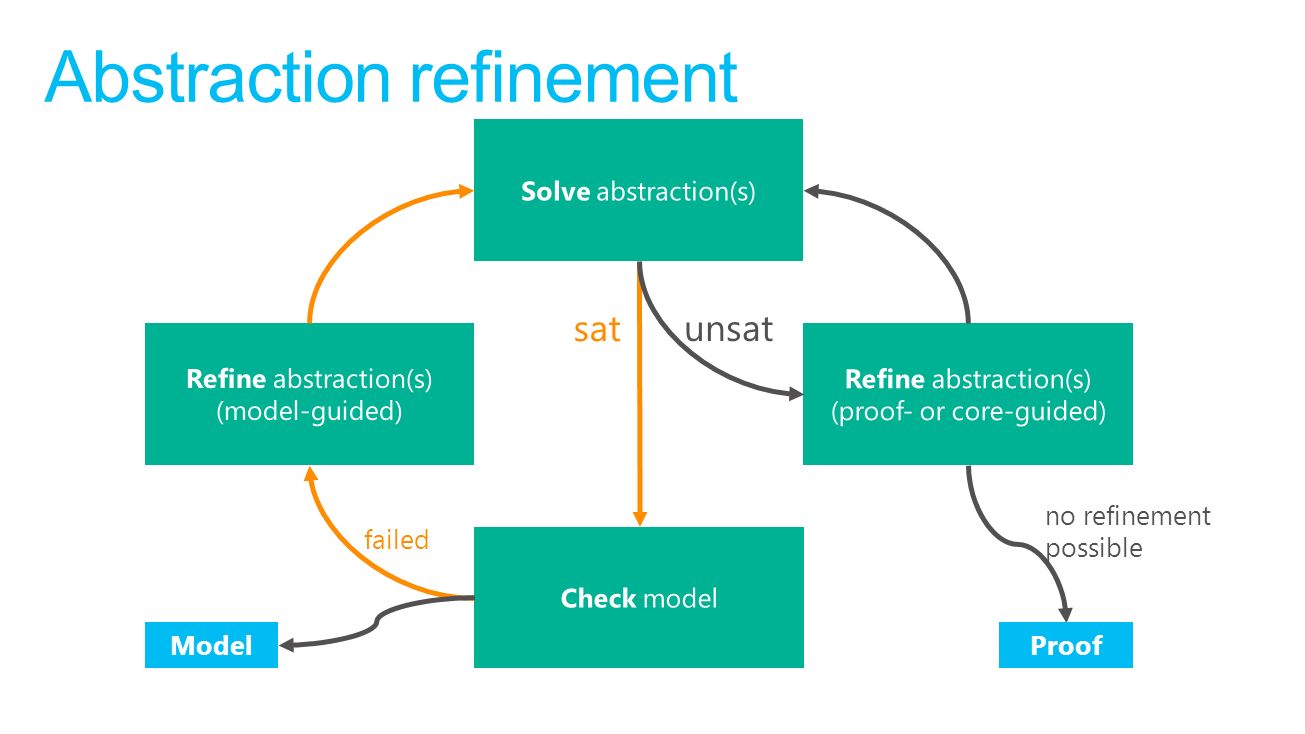 Abstraction refinement

Solve abstraction(s)

sat

unsat

Refine abstraction(s) (model-guided)

Refine abstraction(s) (proof- or core-guided)

failed

no refinement possible

Check model

Model

Proof